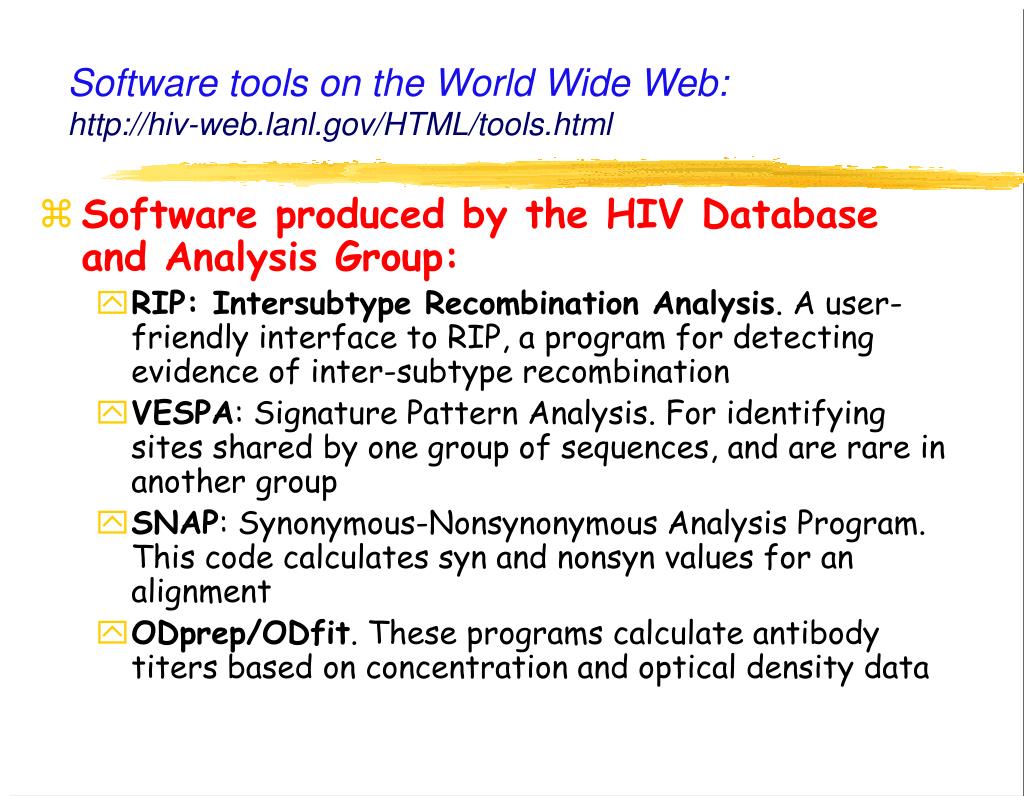 Software tools on the World Wide Web:
http://hiv-web.lanl.gov/HTML/tools.html

Software produced by the HIV Database and Analysis Group:

RIP: Intersubtype Recombination Analysis. A user-friendly interface to RIP, a program for detecting evidence of inter-subtype recombination

VESPA: Signature Pattern Analysis. For identifying sites shared by one group of sequences, and are rare in another group

SNAP: Synonymous-Nonsynonymous Analysis Program. This code calculates syn and nonsyn values for an alignment

ODprep/ODfit. These programs calculate antibody titers based on concentration and optical density data